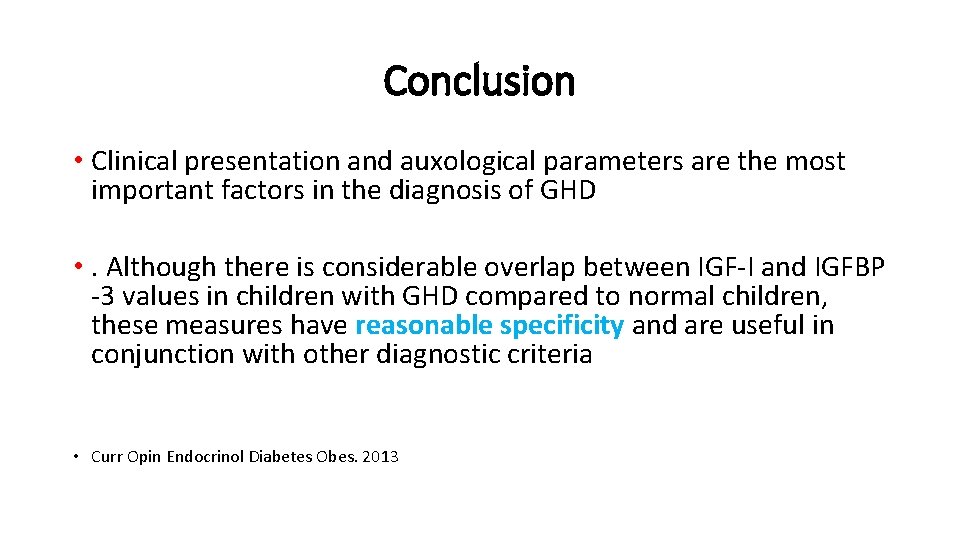 Conclusion

• Clinical presentation and auxological parameters are the most important factors in the diagnosis of GHD

• . Although there is considerable overlap between IGF-I and IGFBP -3 values in children with GHD compared to normal children, these measures have reasonable specificity and are useful in conjunction with other diagnostic criteria

• Curr Opin Endocrinol Diabetes Obes. 2013